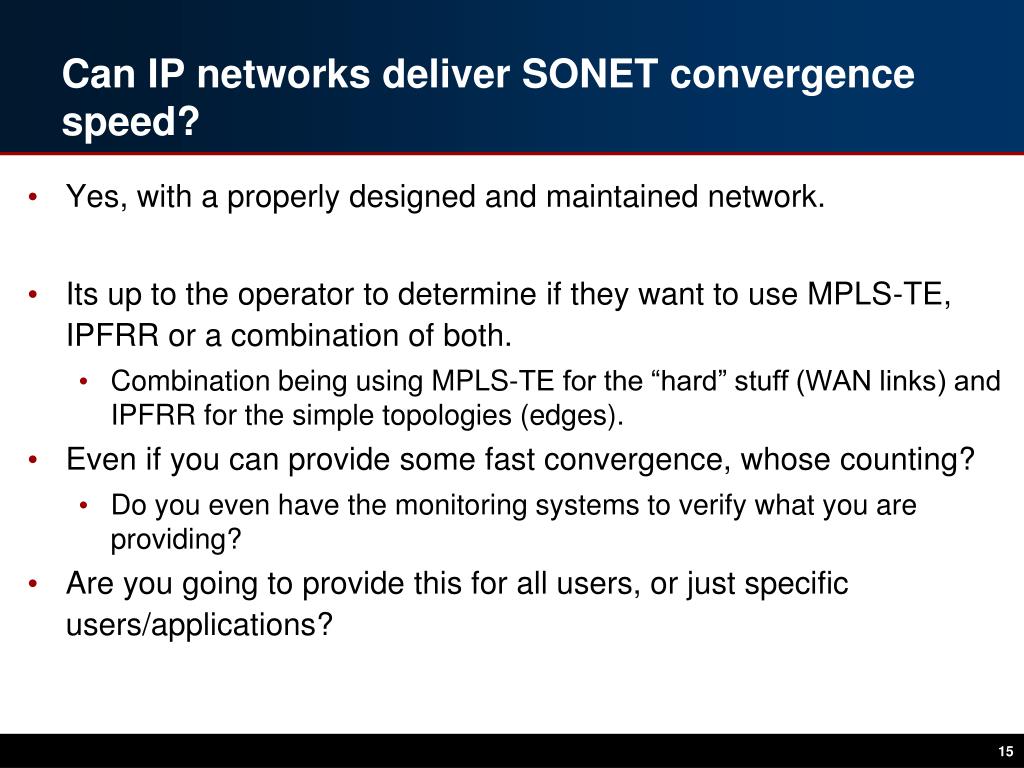 Can IP networks deliver SONET convergence speed?

• Yes, with a properly designed and maintained network.

• Its up to the operator to determine if they want to use MPLS-TE, IPFRR or a combination of both.
  • Combination being using MPLS-TE for the “hard” stuff (WAN links) and IPFRR for the simple topologies (edges).
• Even if you can provide some fast convergence, whose counting?
  • Do you even have the monitoring systems to verify what you are providing?
• Are you going to provide this for all users, or just specific users/applications?

15